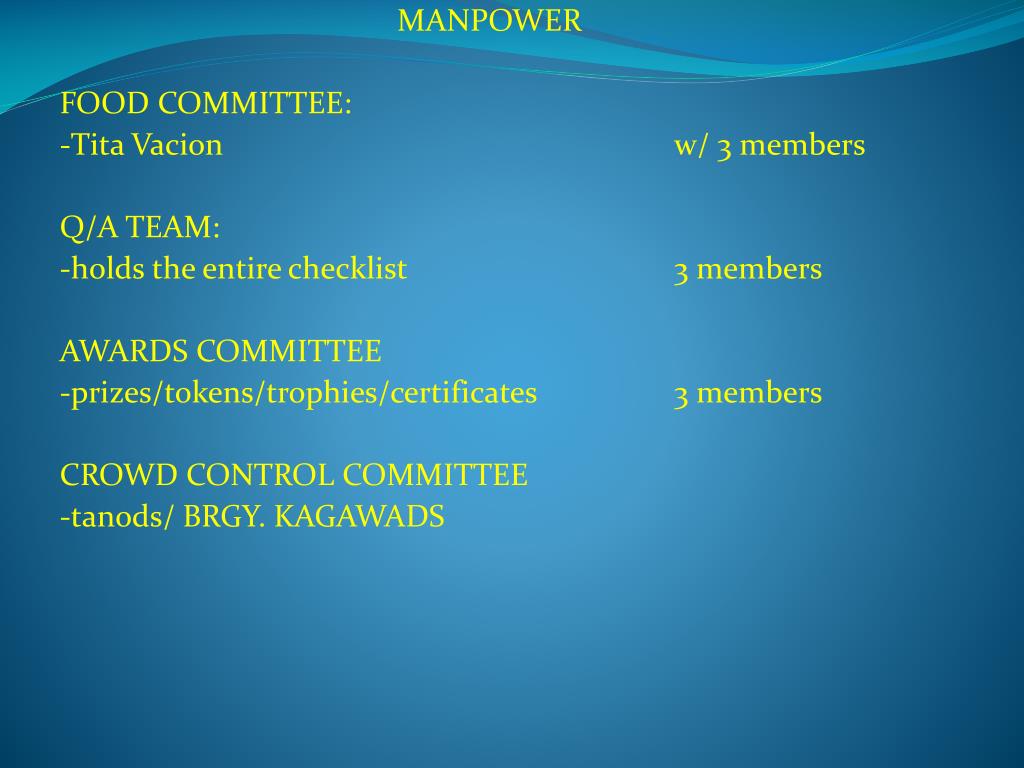 MANPOWER

FOOD COMMITTEE:
-Tita Vacion w/ 3 members

Q/A TEAM:
-holds the entire checklist 3 members

AWARDS COMMITTEE
-prizes/tokens/trophies/certificates 3 members

CROWD CONTROL COMMITTEE
-tanods/ BRGY. KAGAWADS